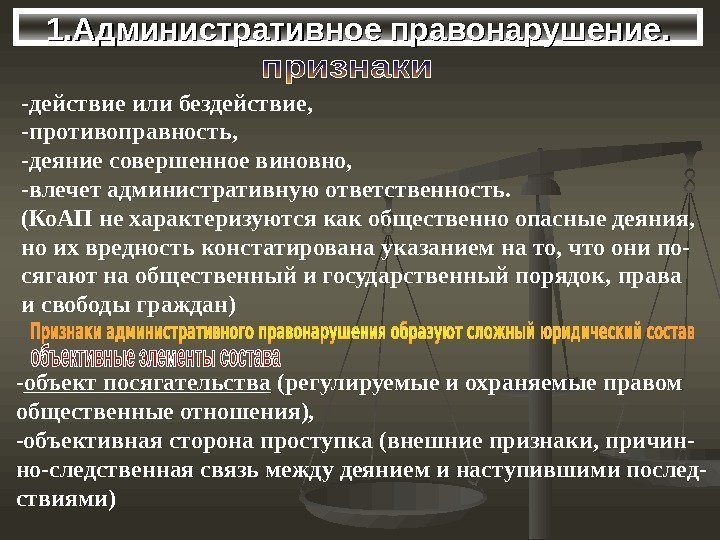 1.Административное правонарушение.

признаки

-действие или бездействие,
-противоправность,
-деяние совершенное виновно,
-влечет административную ответственность.
(КоАП не характеризуются как общественно опасные деяния, но их вредность констатирована указанием на то, что они посягают на общественный и государственный порядок, права и свободы граждан)

Признаки административного правонарушения образуют сложный юридический состав

объективные элементы состава

-объект посягательства (регулируемые и охраняемые правом общественные отношения),
-объективная сторона проступка (внешние признаки, причинно-следственная связь между деянием и наступившими последствиями)